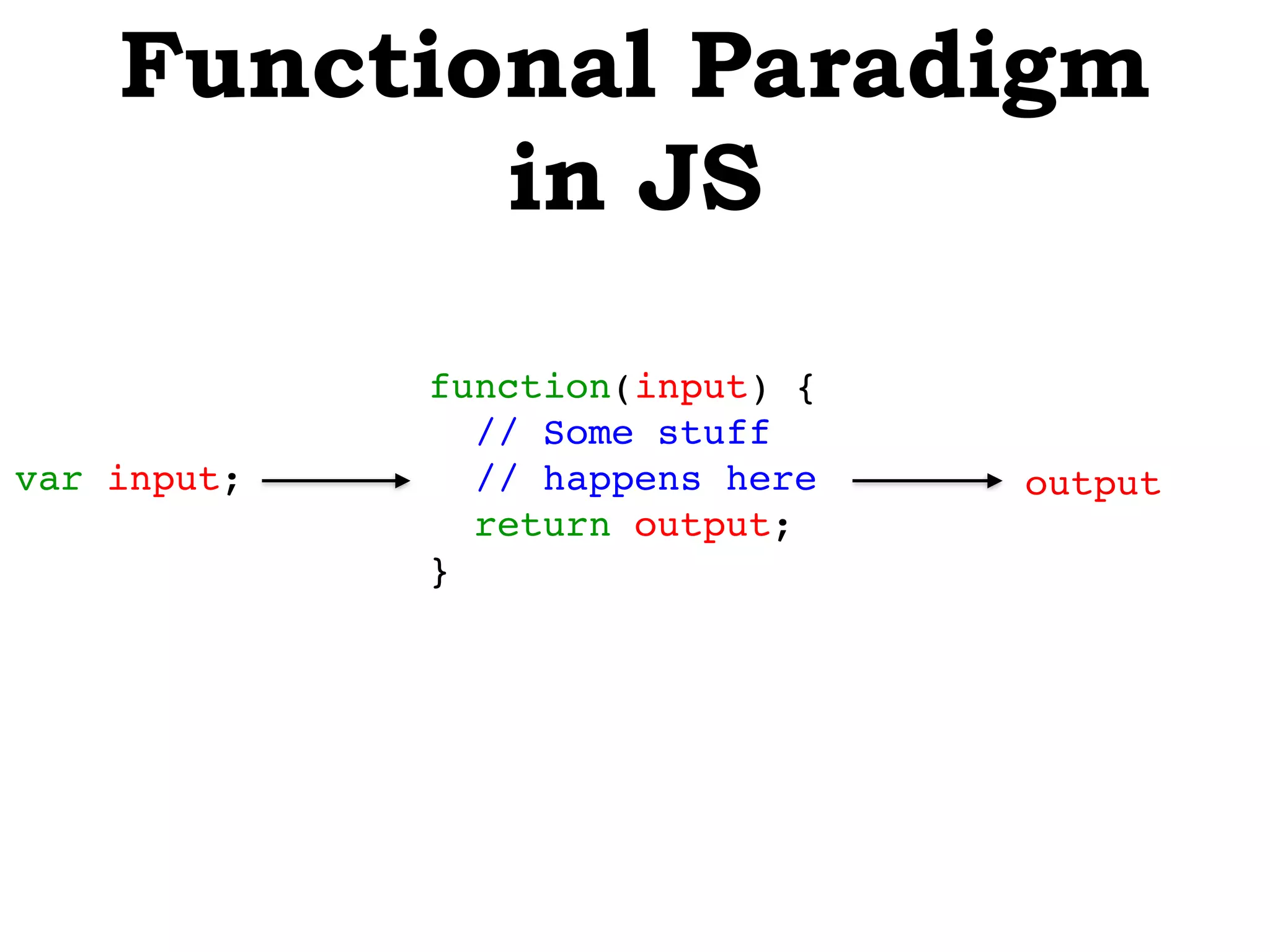 Functional Paradigm in JS

var input;

function(input) {
  // Some stuff
  // happens here
  return output;
}

output